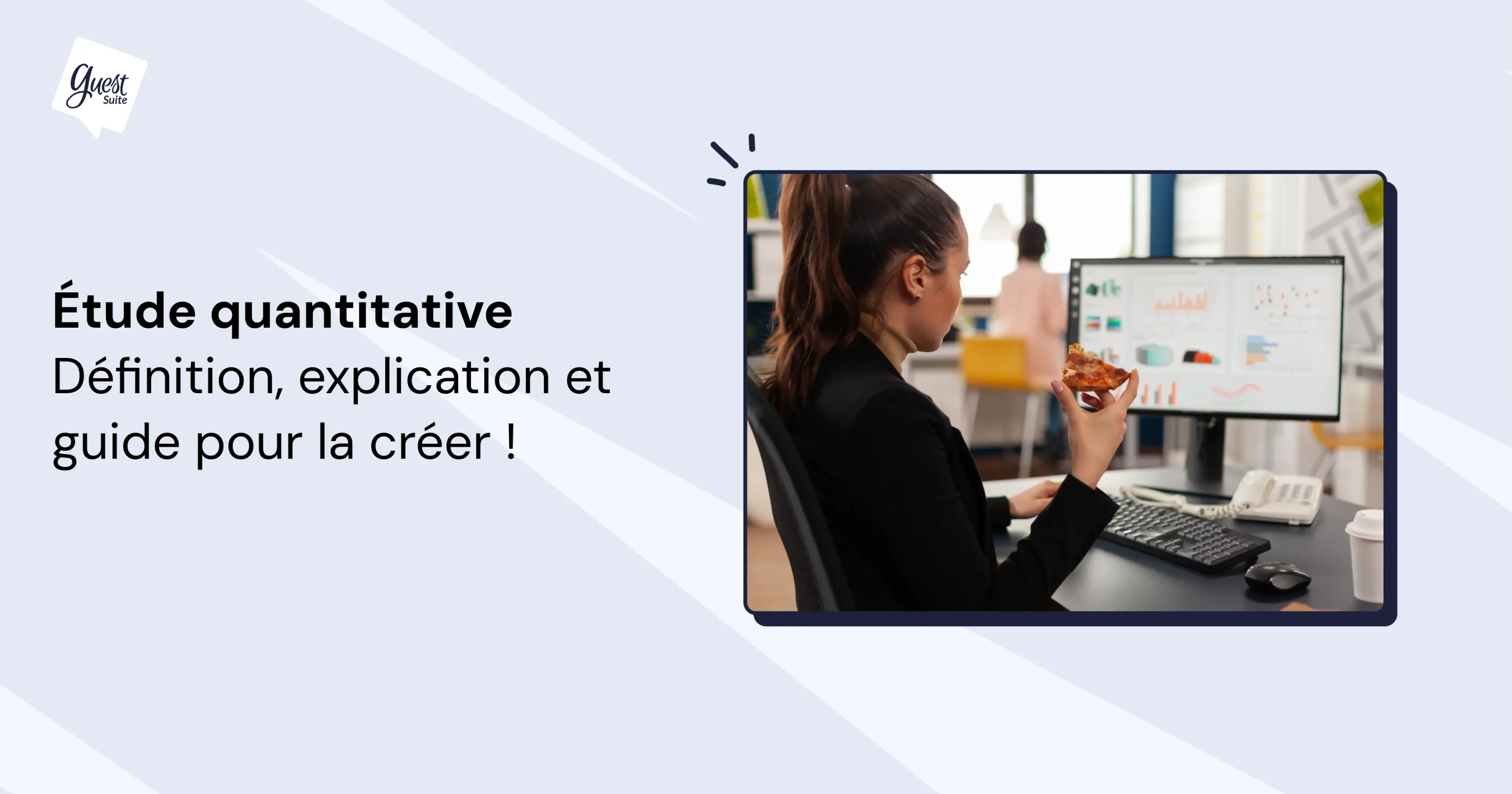 Guest
Suite

Étude quantitative

Définition, explication et guide pour la créer !